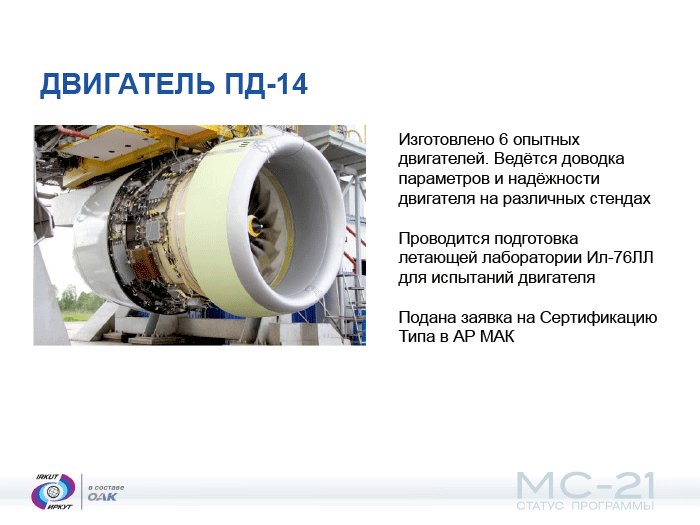 ДВИГАТЕЛЬ ПД-14

Изготовлено 6 опытных двигателей. Ведётся доводка параметров и надёжности двигателя на различных стендах

Проводится подготовка летающей лаборатории Ил-76ЛЛ для испытаний двигателя

Подана заявка на Сертификацию Типа в АР МАК

IRKUT
ИРКУТ
в составе
ОАК

МС-21
СТАТУС ПРОГРАММЫ